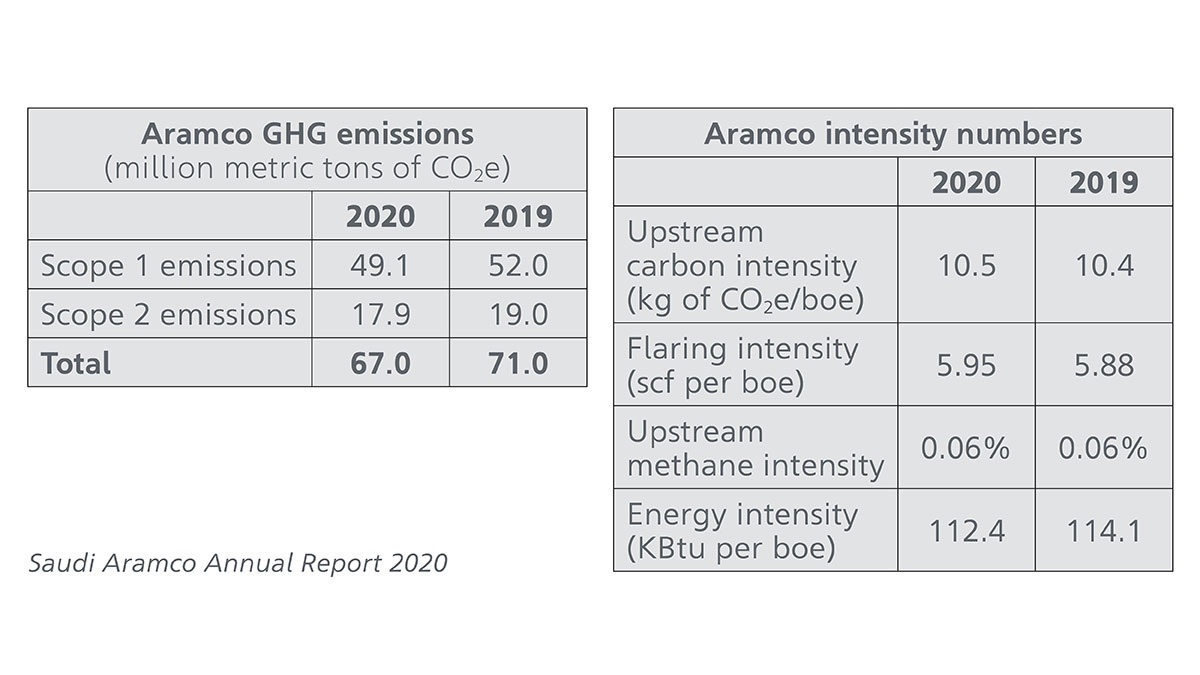 **Aramco GHG emissions**
(million metric tons of $CO_2e$)

| | 2020 | 2019 |
|---|---|---|
| Scope 1 emissions | 49.1 | 52.0 |
| Scope 2 emissions | 17.9 | 19.0 |
| **Total** | **67.0** | **71.0** |

Saudi Aramco Annual Report 2020

**Aramco intensity numbers**

| | 2020 | 2019 |
|---|---|---|
| Upstream carbon intensity (kg of $CO_2e$/boe) | 10.5 | 10.4 |
| Flaring intensity (scf per boe) | 5.95 | 5.88 |
| Upstream methane intensity | 0.06% | 0.06% |
| Energy intensity (KBtu per boe) | 112.4 | 114.1 |